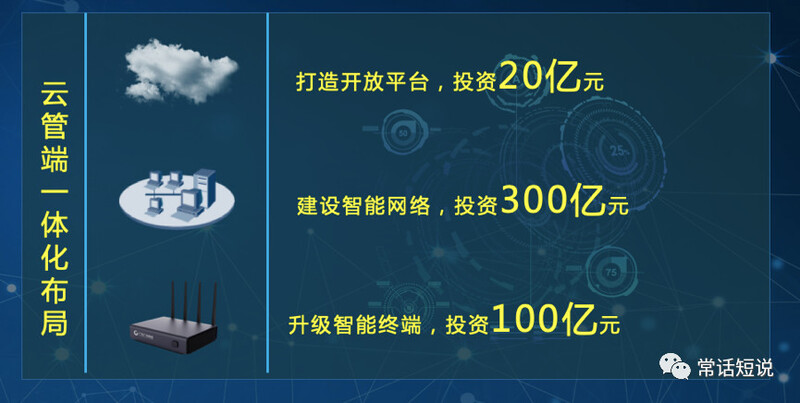 云管端一体化布局

打造开放平台，投资20亿元

建设智能网络，投资300亿元

升级智能终端，投资100亿元

常话短说